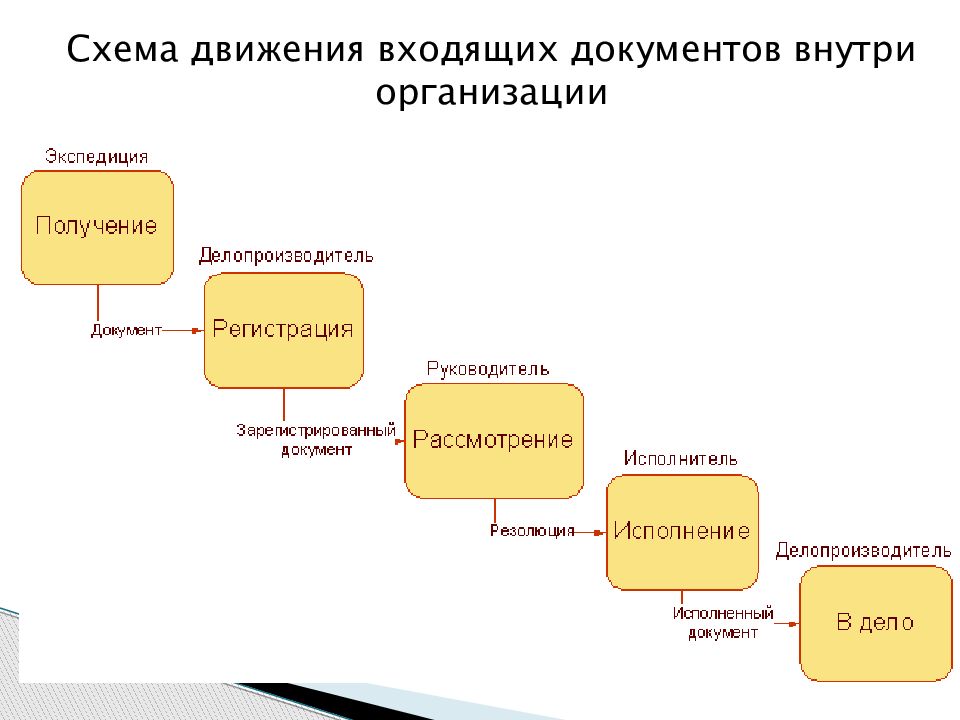 Схема движения входящих документов внутри организации

Экспедиция
Получение

Документ

Делопроизводитель
Регистрация

Зарегистрированный документ

Руководитель
Рассмотрение

Резолюция

Исполнитель
Исполнение

Исполненный документ

Делопроизводитель
В дело